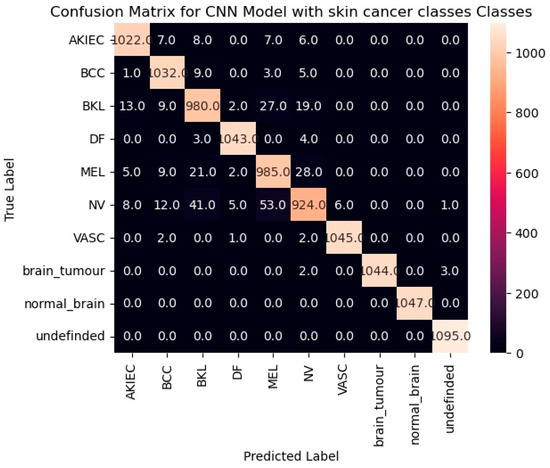 Confusion Matrix for CNN Model with skin cancer classes Classes

True Label

| | AKIEC | BCC | BKL | DF | MEL | NV | VASC | brain_tumour | normal_brain | undefinded |
|---|---|---|---|---|---|---|---|---|---|---|
| AKIEC | 1022.0 | 7.0 | 8.0 | 0.0 | 7.0 | 6.0 | 0.0 | 0.0 | 0.0 | 0.0 |
| BCC | 1.0 | 1032.0 | 9.0 | 0.0 | 3.0 | 5.0 | 0.0 | 0.0 | 0.0 | 0.0 |
| BKL | 13.0 | 9.0 | 980.0 | 2.0 | 27.0 | 19.0 | 0.0 | 0.0 | 0.0 | 0.0 |
| DF | 0.0 | 0.0 | 3.0 | 1043.0 | 0.0 | 4.0 | 0.0 | 0.0 | 0.0 | 0.0 |
| MEL | 5.0 | 9.0 | 21.0 | 2.0 | 985.0 | 28.0 | 0.0 | 0.0 | 0.0 | 0.0 |
| NV | 8.0 | 12.0 | 41.0 | 5.0 | 53.0 | 924.0 | 6.0 | 0.0 | 0.0 | 1.0 |
| VASC | 0.0 | 2.0 | 0.0 | 1.0 | 0.0 | 2.0 | 1045.0 | 0.0 | 0.0 | 0.0 |
| brain_tumour | 0.0 | 0.0 | 0.0 | 0.0 | 0.0 | 2.0 | 0.0 | 1044.0 | 0.0 | 3.0 |
| normal_brain | 0.0 | 0.0 | 0.0 | 0.0 | 0.0 | 0.0 | 0.0 | 0.0 | 1047.0 | 0.0 |
| undefinded | 0.0 | 0.0 | 0.0 | 0.0 | 0.0 | 0.0 | 0.0 | 0.0 | 0.0 | 1095.0 |

Predicted Label

1000
800
600
400
200
0